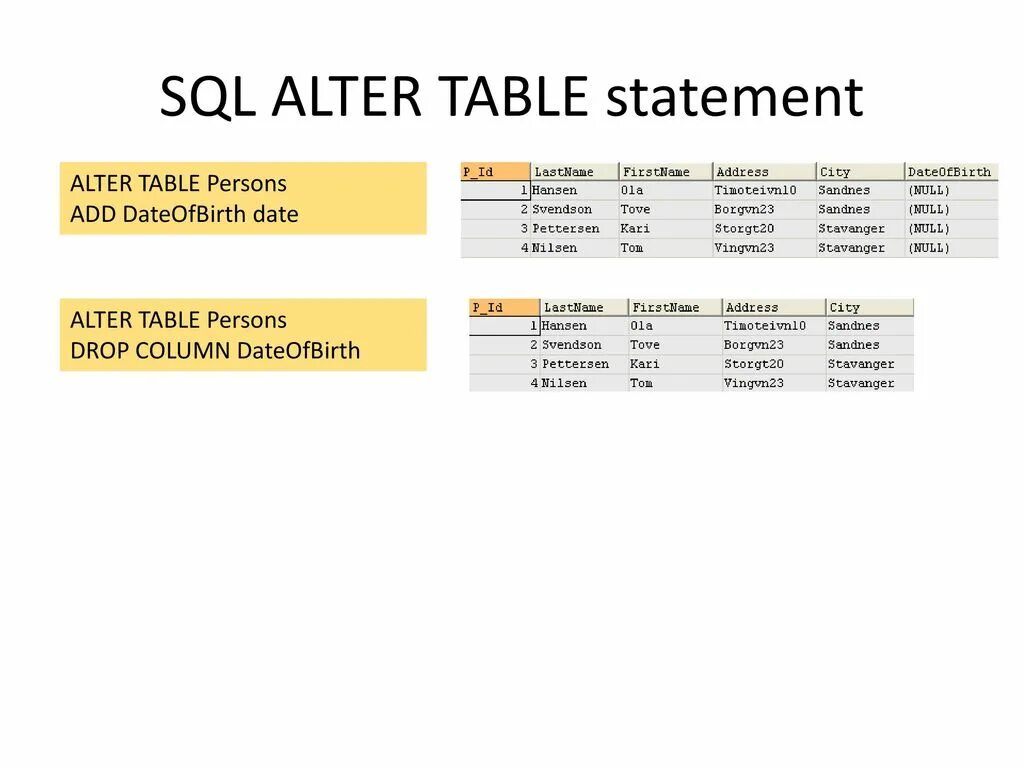 SQL ALTER TABLE statement

ALTER TABLE Persons
ADD DateOfBirth date

| P_Id | LastName | FirstName | Address | City | DateOfBirth |
|---|---|---|---|---|---|
| 1 | Hansen | Ola | Timoteivn10 | Sandnes | (NULL) |
| 2 | Svendson | Tove | Borgvn23 | Sandnes | (NULL) |
| 3 | Pettersen | Kari | Storgt20 | Stavanger | (NULL) |
| 4 | Nilsen | Tom | Vingvn23 | Stavanger | (NULL) |

ALTER TABLE Persons
DROP COLUMN DateOfBirth

| P_Id | LastName | FirstName | Address | City |
|---|---|---|---|---|
| 1 | Hansen | Ola | Timoteivn10 | Sandnes |
| 2 | Svendson | Tove | Borgvn23 | Sandnes |
| 3 | Pettersen | Kari | Storgt20 | Stavanger |
| 4 | Nilsen | Tom | Vingvn23 | Stavanger |